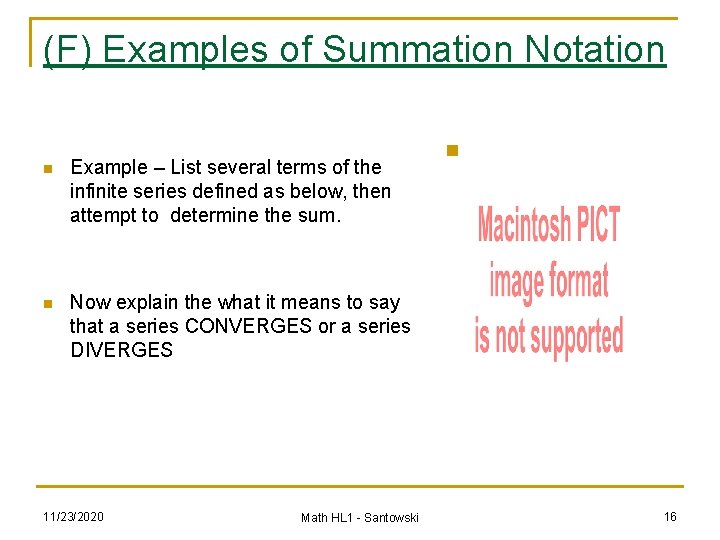 (F) Examples of Summation Notation

Example – List several terms of the infinite series defined as below, then attempt to determine the sum.

Now explain the what it means to say that a series CONVERGES or a series DIVERGES

Macintosh PICT image format is not supported

11/23/2020

Math HL1 - Santowski

16